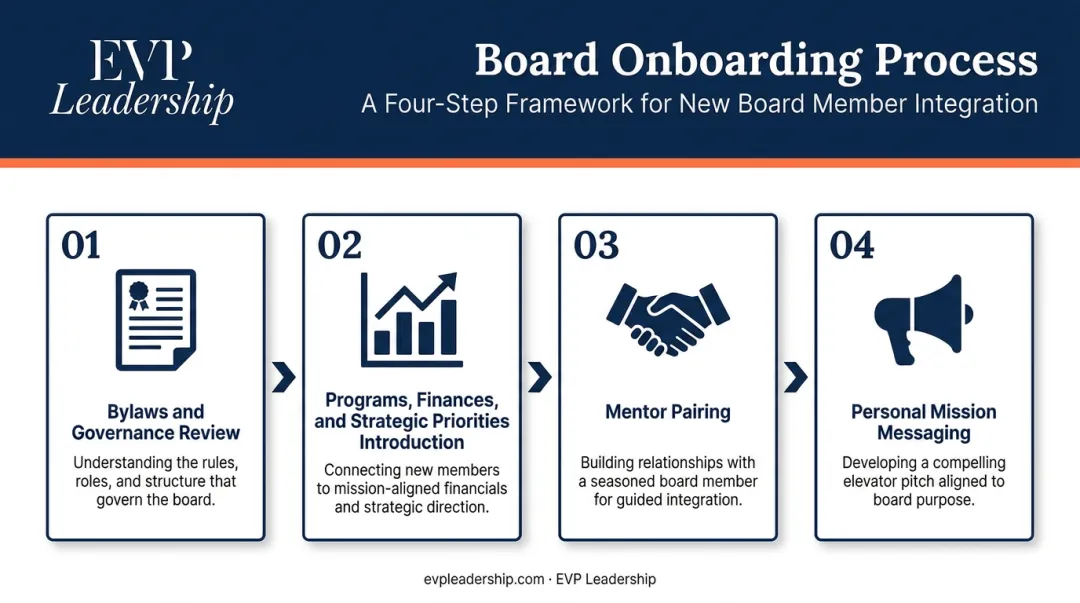 EVP
Leadership

Board Onboarding Process
A Four-Step Framework for New Board Member Integration

01

Bylaws and Governance Review

Understanding the rules, roles, and structure that govern the board.

02

Programs, Finances, and Strategic Priorities Introduction

Connecting new members to mission-aligned financials and strategic direction.

03

Mentor Pairing

Building relationships with a seasoned board member for guided integration.

04

Personal Mission Messaging

Developing a compelling elevator pitch aligned to board purpose.

evpleadership.com · EVP Leadership